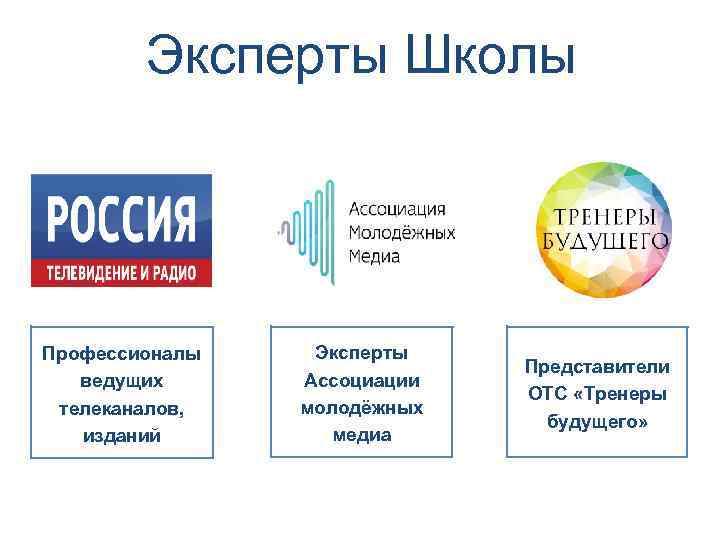 Эксперты Школы

РОССИЯ
ТЕЛЕВИДЕНИЕ И РАДИО

Ассоциация Молодёжных Медиа

ТРЕНЕРЫ БУДУЩЕГО

Профессионалы ведущих телеканалов, изданий

Эксперты Ассоциации молодёжных медиа

Представители ОТС «Тренеры будущего»